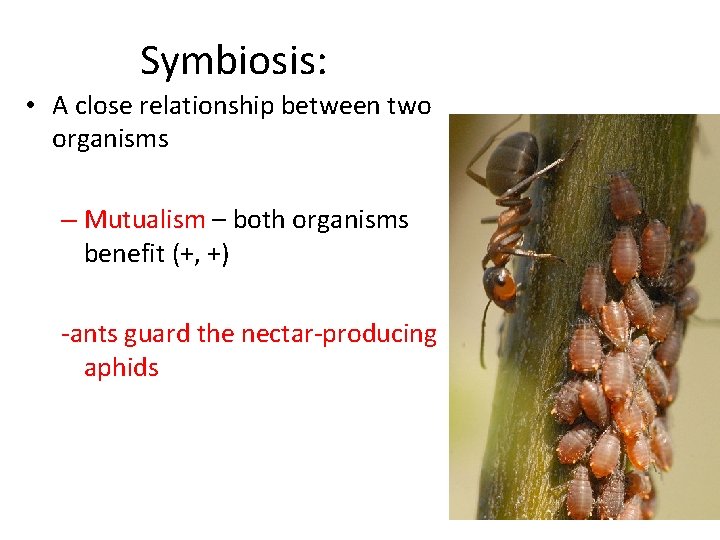 Symbiosis:

• A close relationship between two organisms

– Mutualism – both organisms benefit (+, +)

-ants guard the nectar-producing aphids